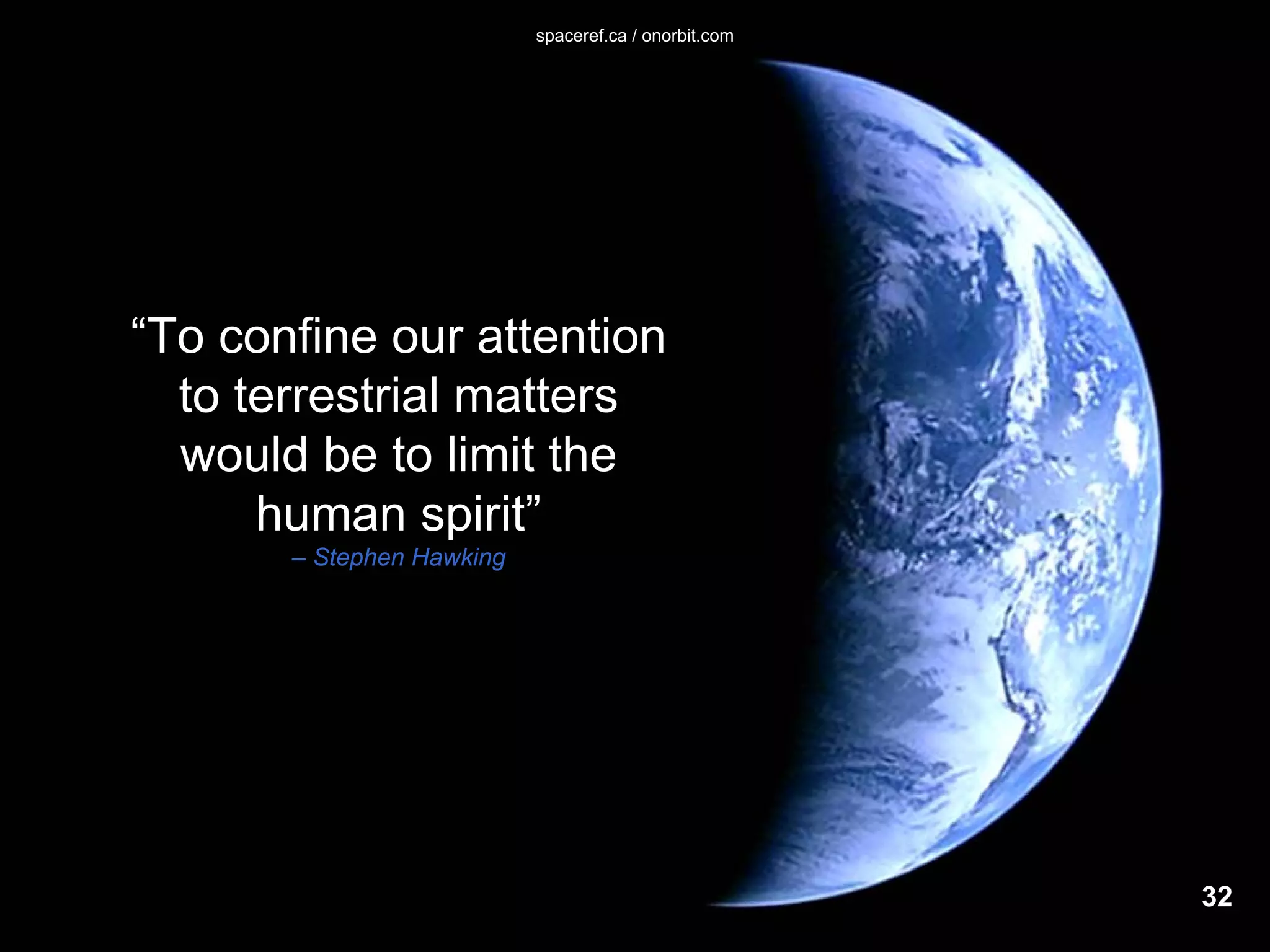 spaceref.ca / onorbit.com

“To confine our attention to terrestrial matters would be to limit the human spirit”
– Stephen Hawking

32